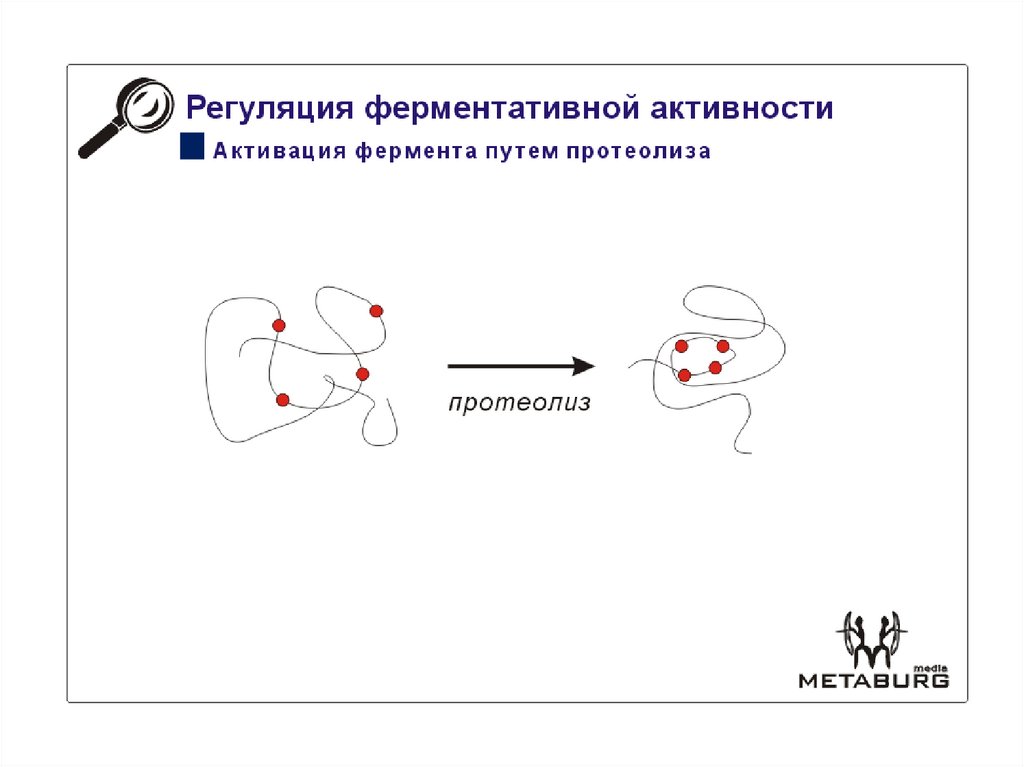 Регуляция ферментативной активности

Активация фермента путем протеолиза

протеолиз

media
METABURG